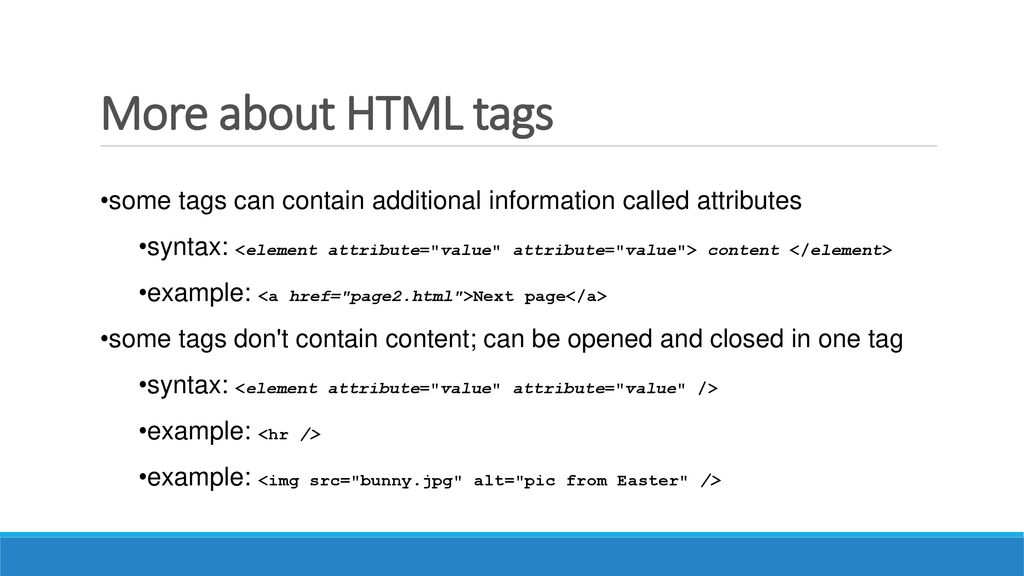 More about HTML tags

•some tags can contain additional information called attributes

•syntax: <element attribute="value" attribute="value"> content </element>

•example: <a href="page2.html">Next page</a>

•some tags don't contain content; can be opened and closed in one tag

•syntax: <element attribute="value" attribute="value" />

•example: <hr />

•example: <img src="bunny.jpg" alt="pic from Easter" />